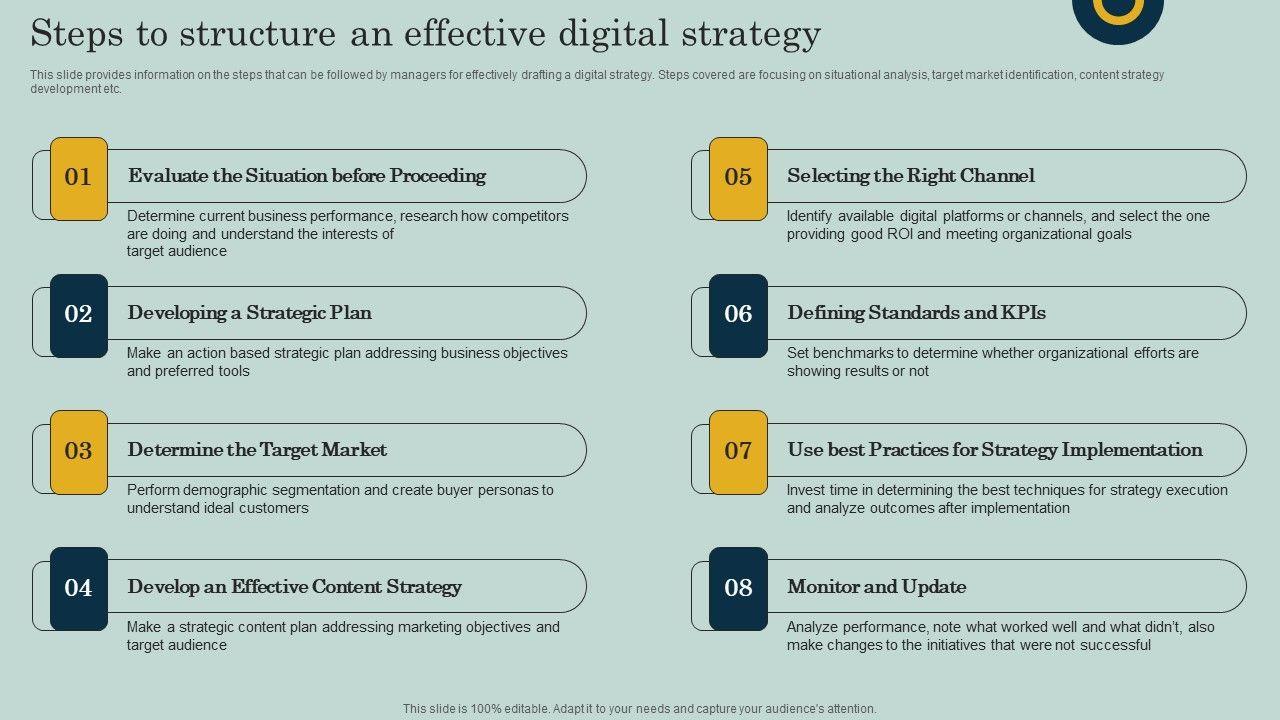 Steps to structure an effective digital strategy

This slide provides information on the steps that can be followed by managers for effectively drafting a digital strategy. Steps covered are focusing on situational analysis, target market identification, content strategy development etc.

01 Evaluate the Situation before Proceeding

Determine current business performance, research how competitors are doing and understand the interests of target audience

02 Developing a Strategic Plan

Make an action based strategic plan addressing business objectives and preferred tools

03 Determine the Target Market

Perform demographic segmentation and create buyer personas to understand ideal customers

04 Develop an Effective Content Strategy

Make a strategic content plan addressing marketing objectives and target audience

05 Selecting the Right Channel

Identify available digital platforms or channels, and select the one providing good ROI and meeting organizational goals

06 Defining Standards and KPIs

Set benchmarks to determine whether organizational efforts are showing results or not

07 Use best Practices for Strategy Implementation

Invest time in determining the best techniques for strategy execution and analyze outcomes after implementation

08 Monitor and Update

Analyze performance, note what worked well and what didn't, also make changes to the initiatives that were not successful

This slide is 100% editable. Adapt it to your needs and capture your audience's attention.